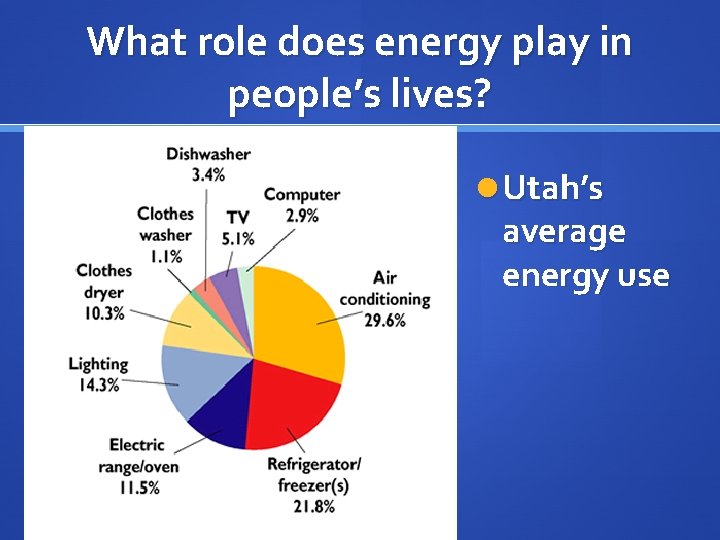 What role does energy play in people's lives?

Dishwasher 3.4%

Computer 2.9%

Clothes washer 1.1%

TV 5.1%

Clothes dryer 10.3%

Air conditioning 29.6%

Lighting 14.3%

Electric range/oven 11.5%

Refrigerator/ freezer(s) 21.8%

Utah's average energy use